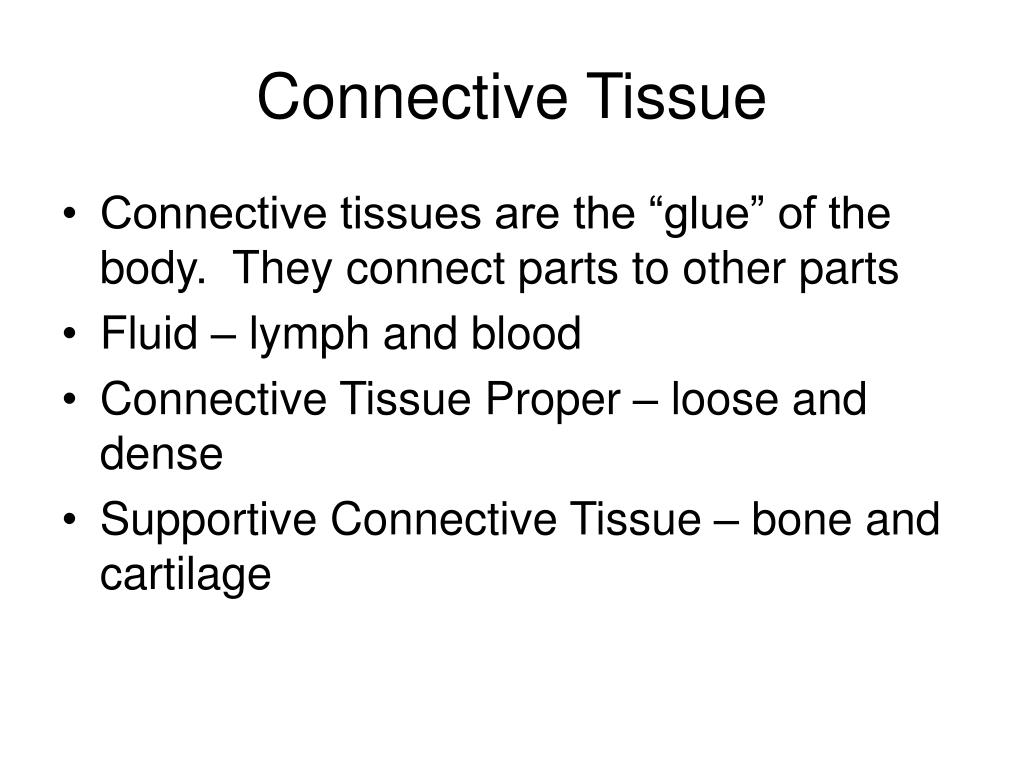 Connective Tissue

• Connective tissues are the “glue” of the body. They connect parts to other parts
• Fluid – lymph and blood
• Connective Tissue Proper – loose and dense
• Supportive Connective Tissue – bone and cartilage